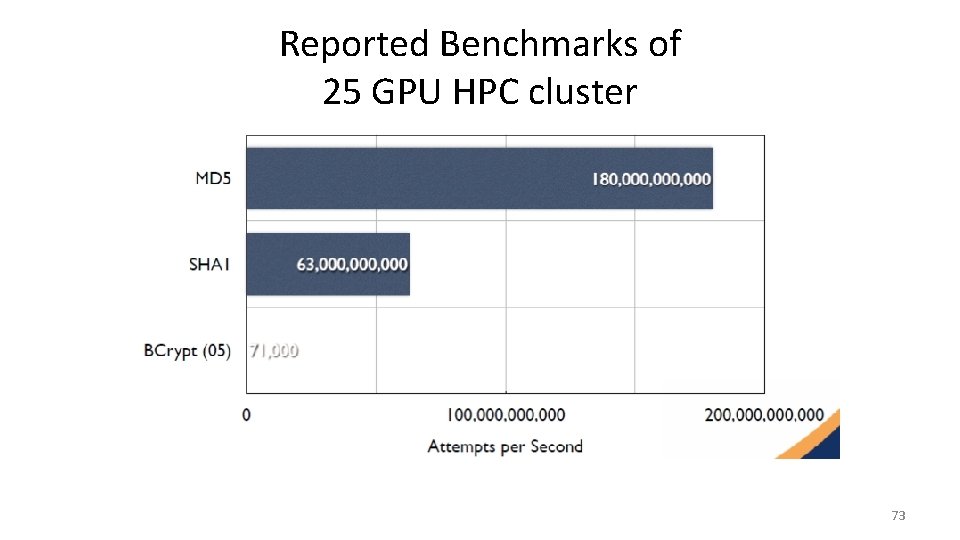 Reported Benchmarks of 25 GPU HPC cluster

MD5
180,000,000,000
SHA1
63,000,000,000
BCrypt (05)
71,000

0
100,000,000,000
200,000,000,000
Attempts per Second

73